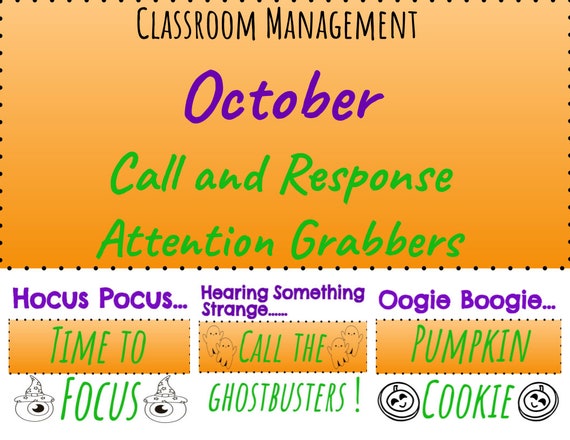 CLASSROOM MANAGEMENT

October

Call and Response Attention Grabbers

Hocus Pocus...

TIME TO

FOCUS

Hearing Something Strange......

CALL THE

GHOSTBUSTERS !

Oogie Boogie...

PUMPKIN

COOKIE